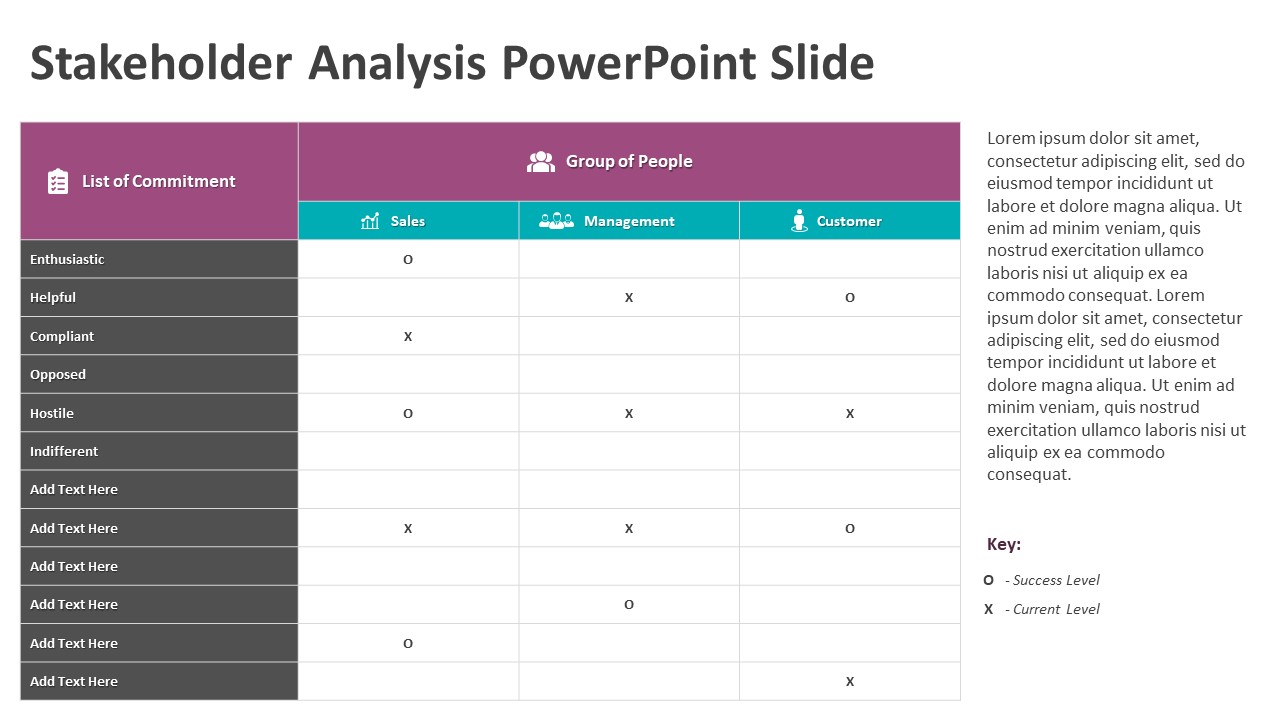 Stakeholder Analysis PowerPoint Slide

| List of Commitment | Group of People | | |
|---|---|---|---|
| | Sales | Management | Customer |
| Enthusiastic | O | | |
| Helpful | | X | O |
| Compliant | X | | |
| Opposed | | | |
| Hostile | O | X | X |
| Indifferent | | | |
| Add Text Here | | | |
| Add Text Here | X | X | O |
| Add Text Here | | | |
| Add Text Here | | O | |
| Add Text Here | O | | |
| Add Text Here | | | X |

Lorem ipsum dolor sit amet, consectetur adipiscing elit, sed do eiusmod tempor incididunt ut labore et dolore magna aliqua. Ut enim ad minim veniam, quis nostrud exercitation ullamco laboris nisi ut aliquip ex ea commodo consequat. Lorem ipsum dolor sit amet, consectetur adipiscing elit, sed do eiusmod tempor incididunt ut labore et dolore magna aliqua. Ut enim ad minim veniam, quis nostrud exercitation ullamco laboris nisi ut aliquip ex ea commodo consequat.

Key:

O - Success Level

X - Current Level